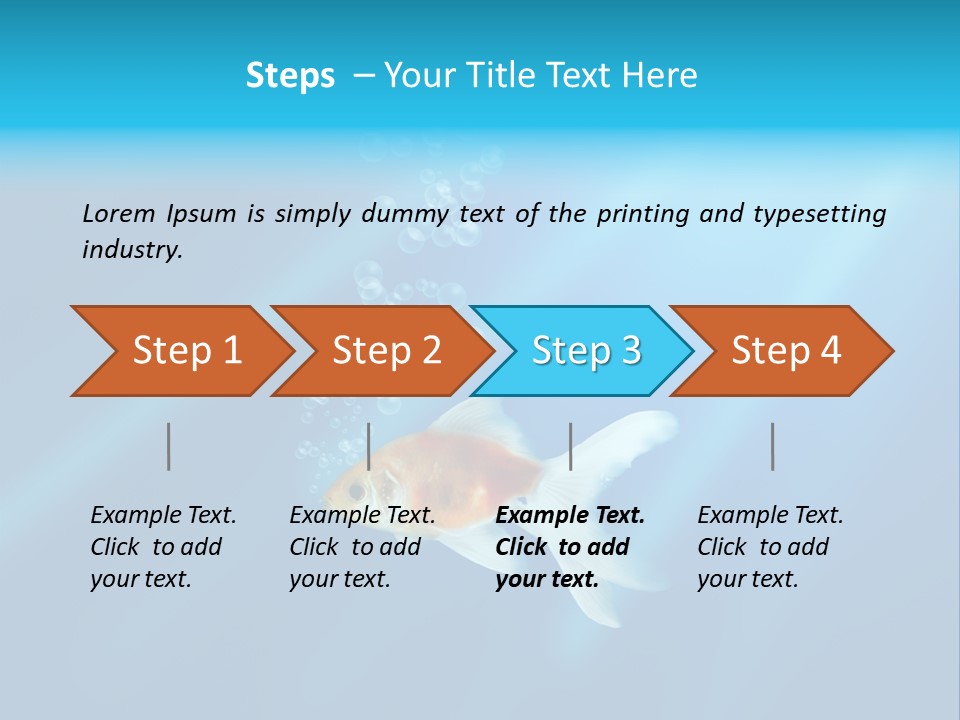 Steps – Your Title Text Here

Lorem Ipsum is simply dummy text of the printing and typesetting industry.

Step 1

Step 2

Step 3

Step 4

Example Text. Click to add your text.

Example Text. Click to add your text.

Example Text. Click to add your text.

Example Text. Click to add your text.